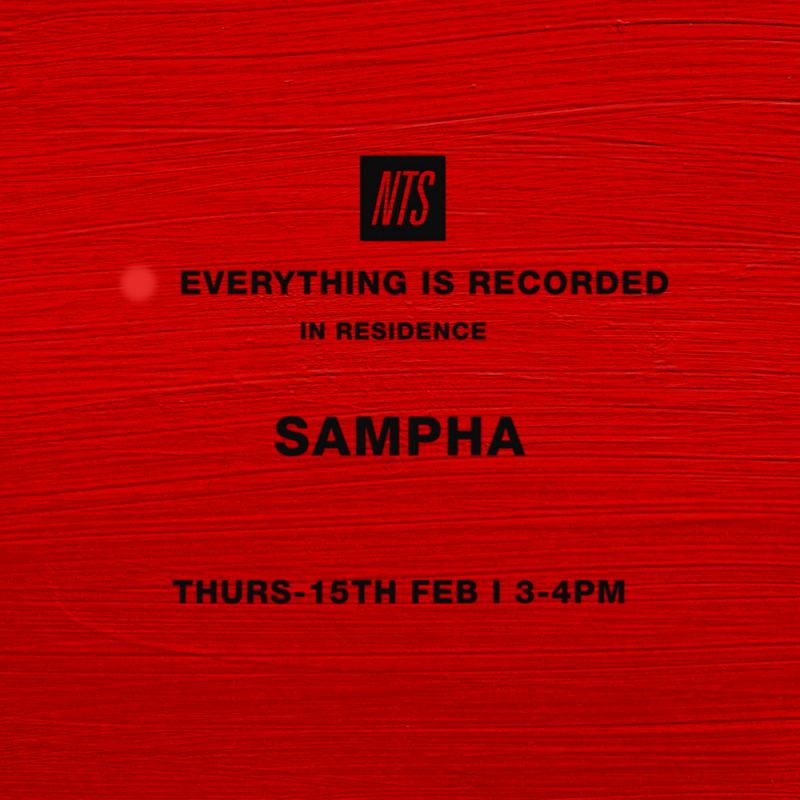 NTS

EVERYTHING IS RECORDED

IN RESIDENCE

SAMPHA

THURS-15TH FEB I 3-4PM